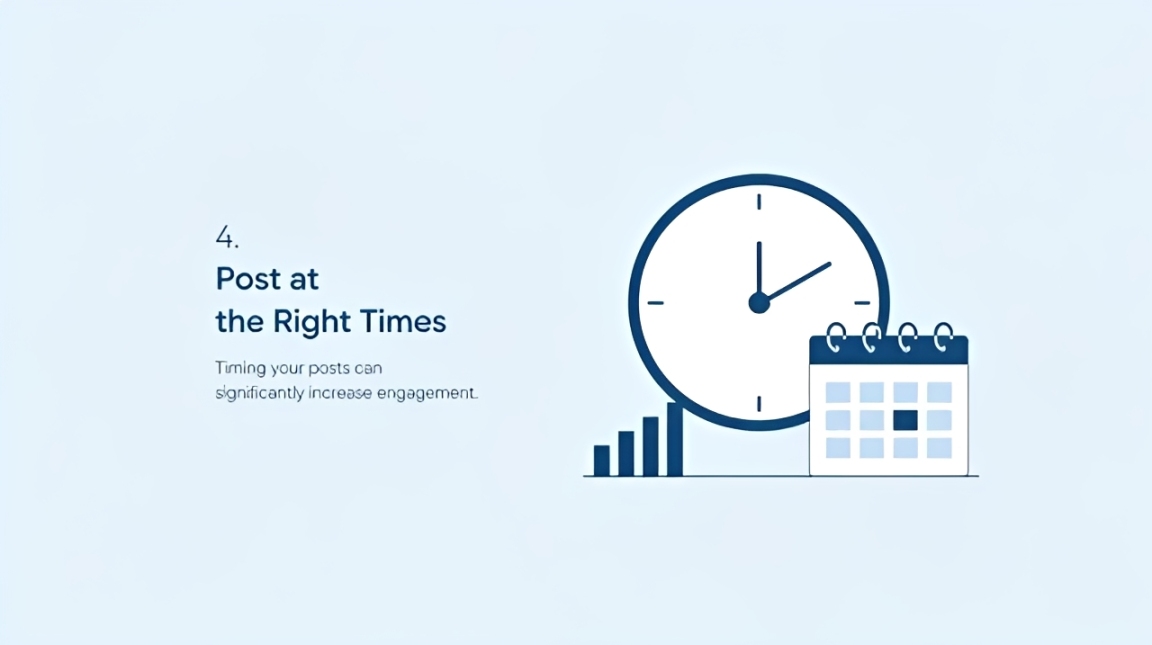 4.

Post at the Right Times

Timing your posts can significantly increase engagement.